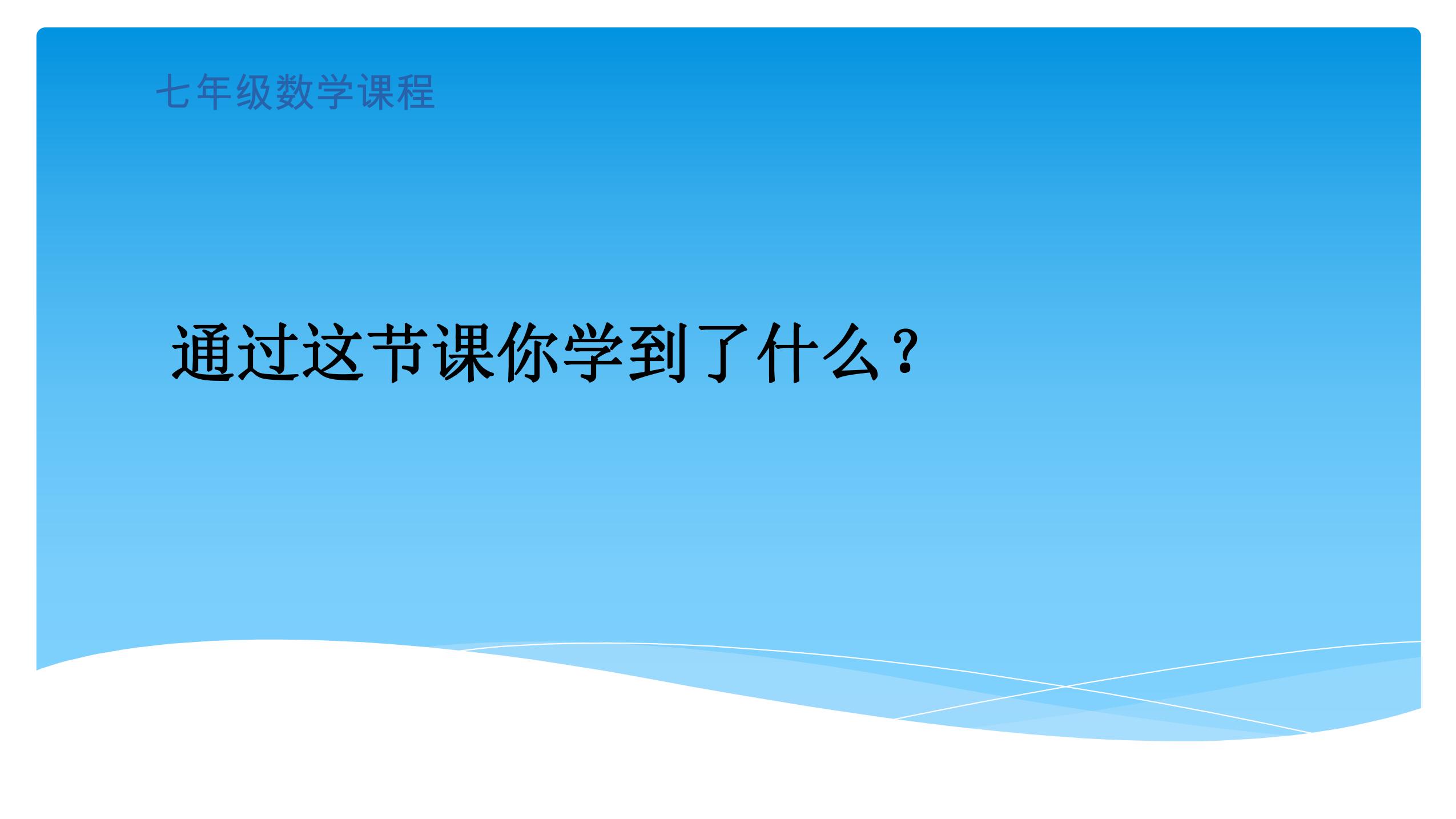 七年级数学课程

通过这节课你学到了什么？